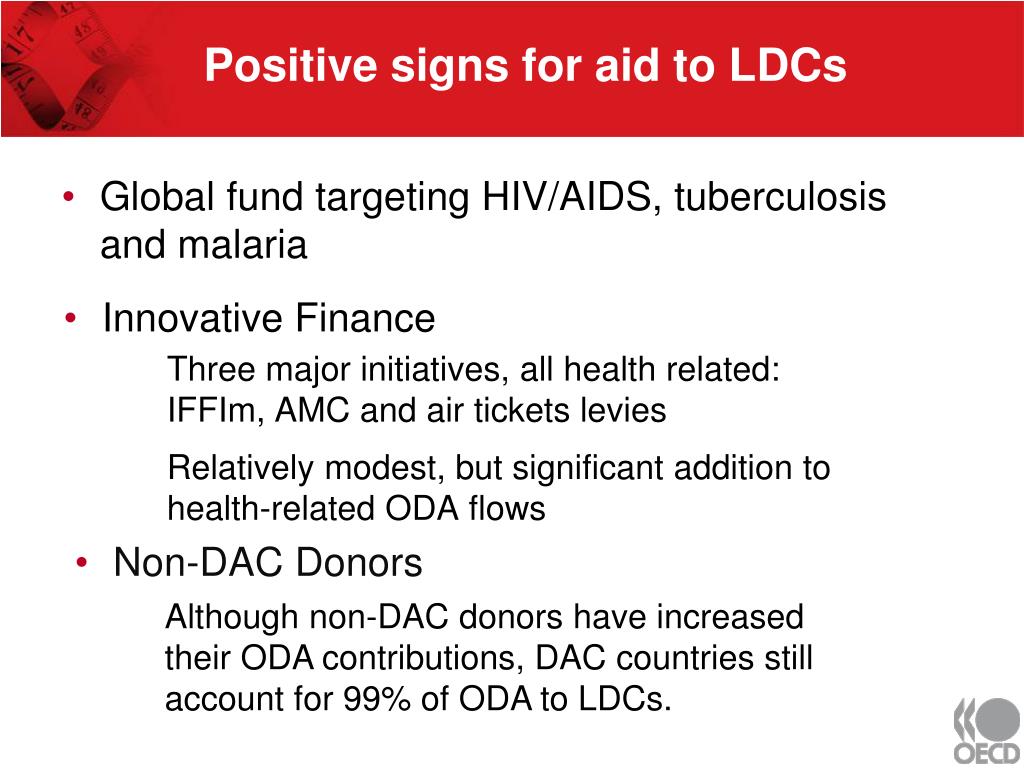 Positive signs for aid to LDCs

• Global fund targeting HIV/AIDS, tuberculosis and malaria

• Innovative Finance

Three major initiatives, all health related: IFFIm, AMC and air tickets levies

Relatively modest, but significant addition to health-related ODA flows

• Non-DAC Donors

Although non-DAC donors have increased their ODA contributions, DAC countries still account for 99% of ODA to LDCs.

OECD